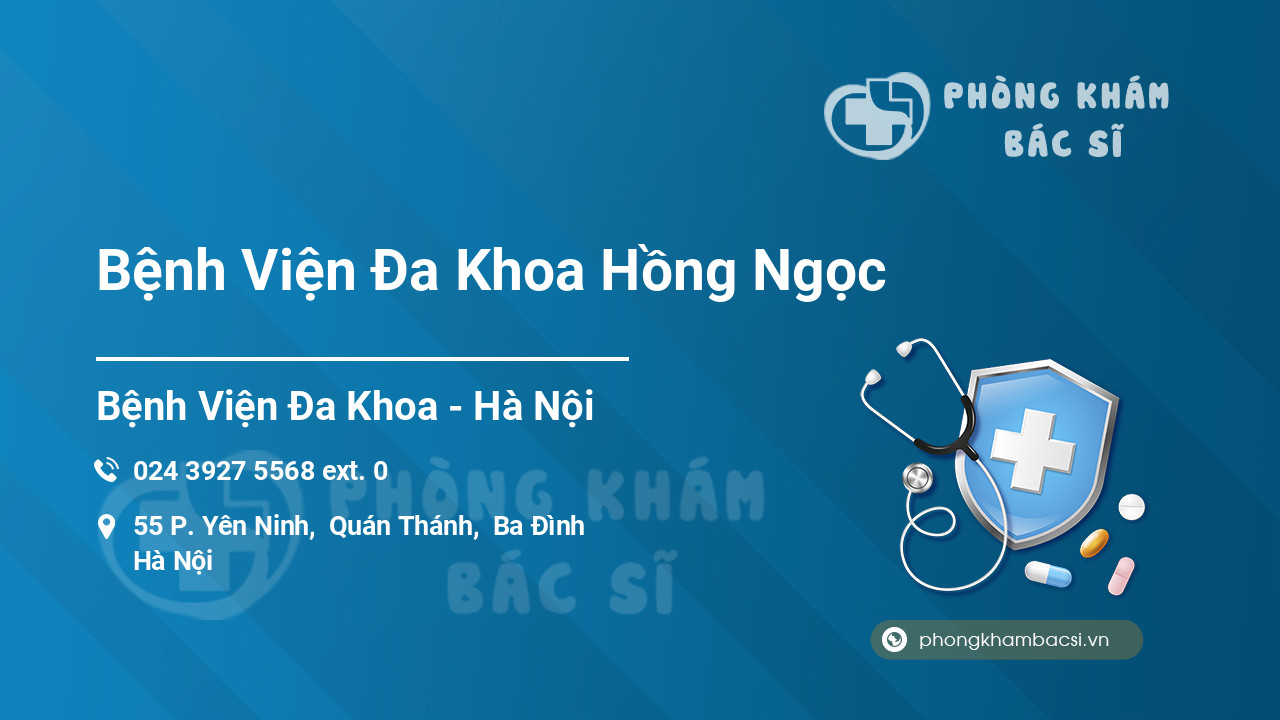 PHÒNG KHÁM
BÁC SĨ

Bệnh Viện Đa Khoa Hồng Ngọc

Bệnh Viện Đa Khoa - Hà Nội

024 3927 5568 ext. 0

55 P. Yên Ninh, Quán Thánh, Ba Đình
Hà Nội

PHÒNG KHÁM
BÁC SĨ

phongkhambacsi.vn